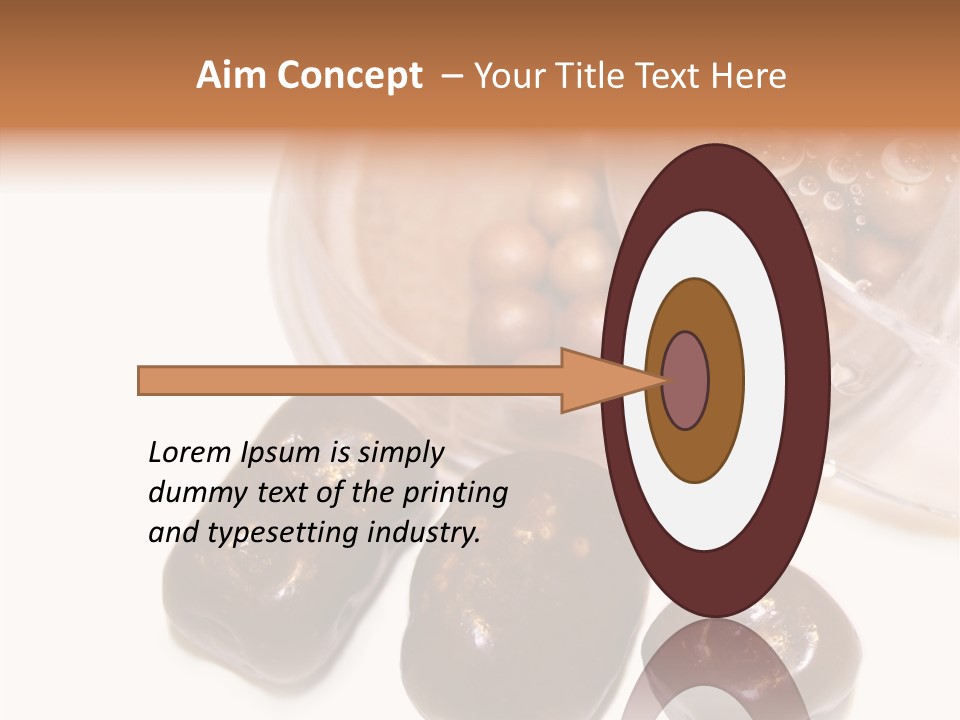 Aim Concept – Your Title Text Here

Lorem Ipsum is simply dummy text of the printing and typesetting industry.